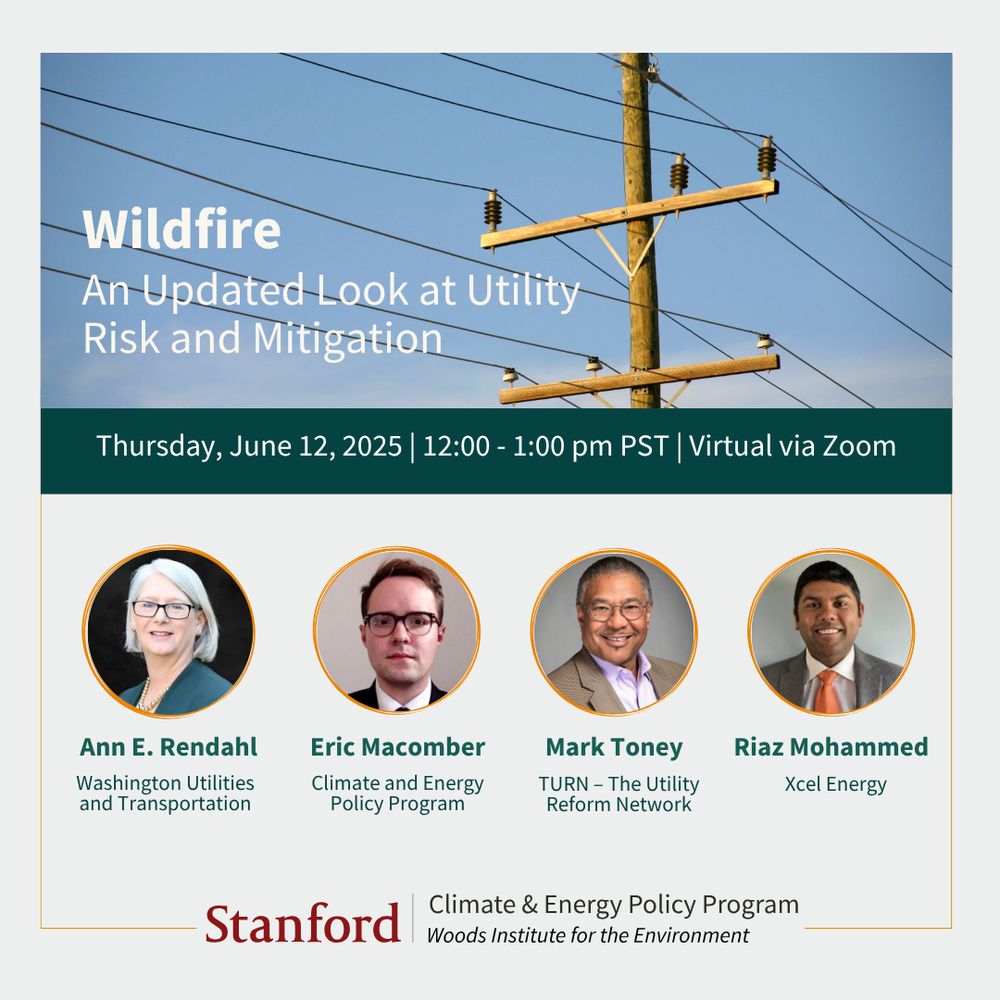 Wildfire
An Updated Look at Utility Risk and Mitigation

Thursday, June 12, 2025 | 12:00 - 1:00 pm PST | Virtual via Zoom

Ann E. Rendahl
Washington Utilities and Transportation

Eric Macomber
Climate and Energy Policy Program

Mark Toney
TURN – The Utility Reform Network

Riaz Mohammed
Xcel Energy

Stanford | Climate & Energy Policy Program
Woods Institute for the Environment